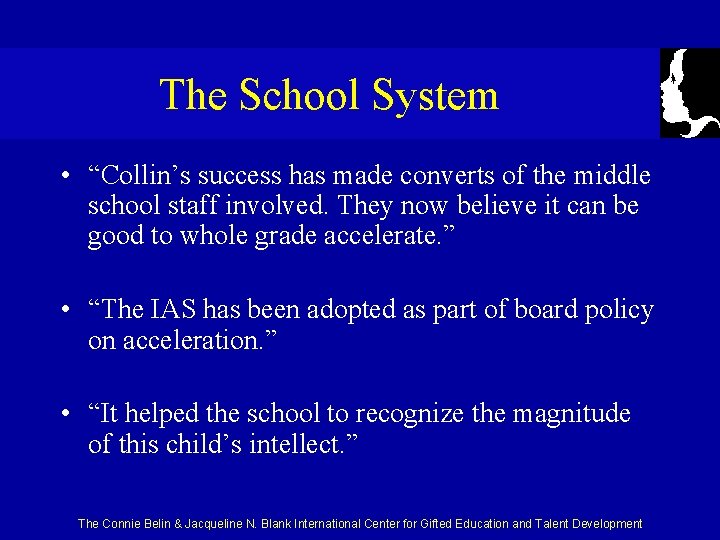 The School System

• “Collin’s success has made converts of the middle school staff involved. They now believe it can be good to whole grade accelerate.”

• “The IAS has been adopted as part of board policy on acceleration.”

• “It helped the school to recognize the magnitude of this child’s intellect.”

The Connie Belin & Jacqueline N. Blank International Center for Gifted Education and Talent Development